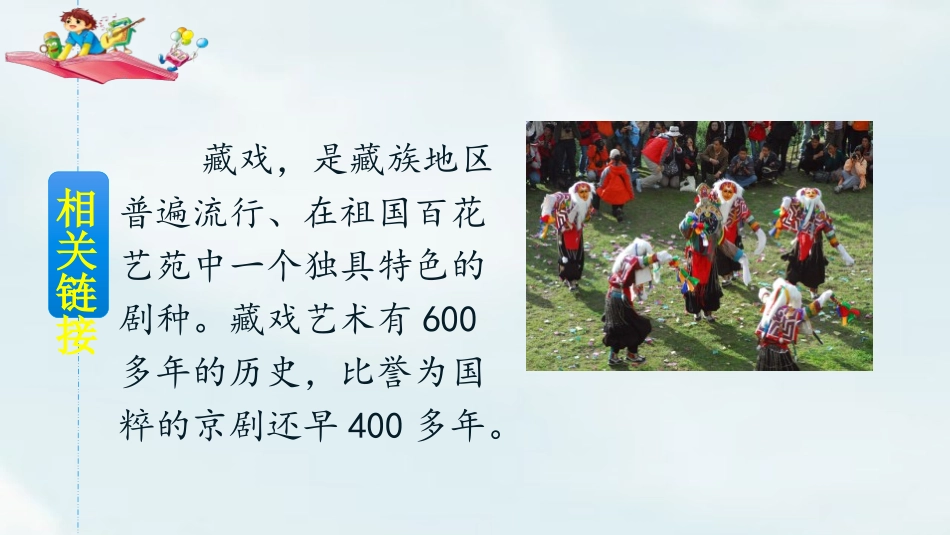 相关链接

藏戏，是藏族地区普遍流行、在祖国百花艺苑中一个独具特色的剧种。藏戏艺术有 600 多年的历史，比誉为国粹的京剧还早 400 多年。